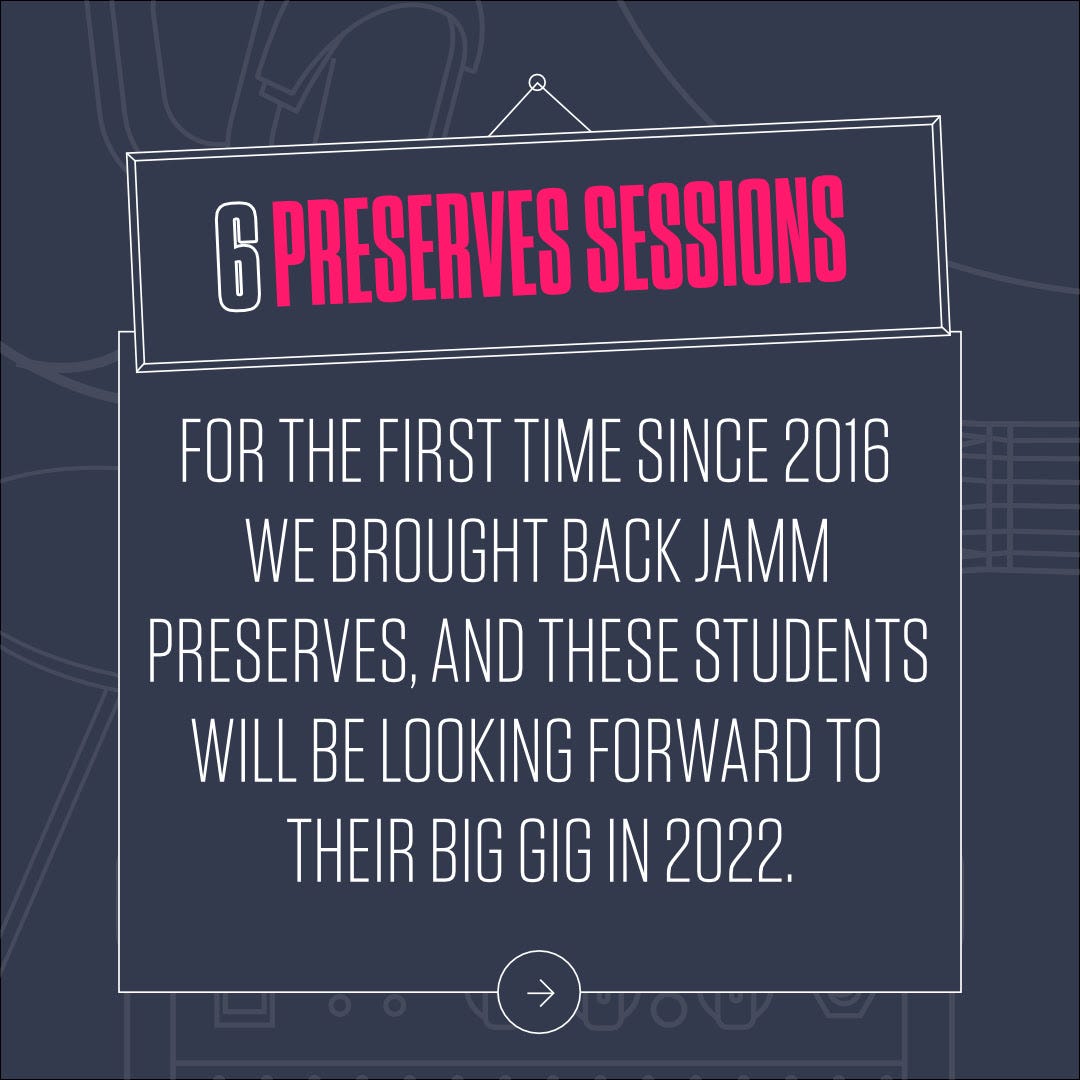 6 PRESERVES SESSIONS

FOR THE FIRST TIME SINCE 2016 WE BROUGHT BACK JAMM PRESERVES, AND THESE STUDENTS WILL BE LOOKING FORWARD TO THEIR BIG GIG IN 2022.